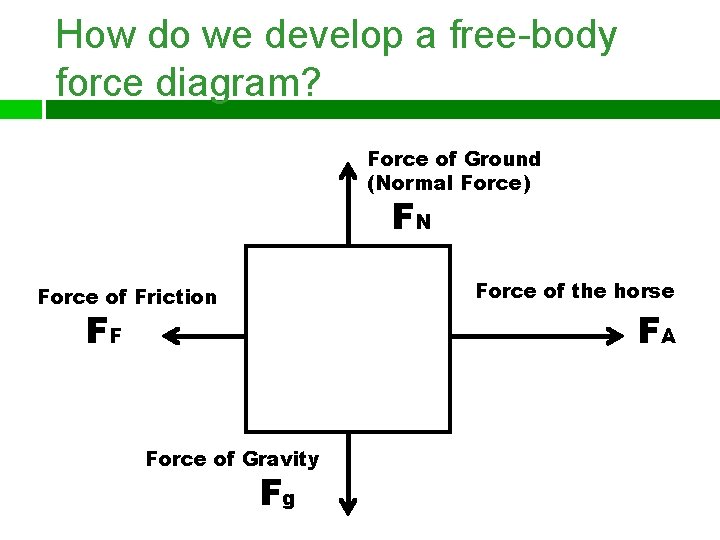 How do we develop a free-body force diagram?

Force of Ground (Normal Force)
$F_N$

Force of Friction
$F_F$

Force of the horse
$F_A$

Force of Gravity
$F_g$